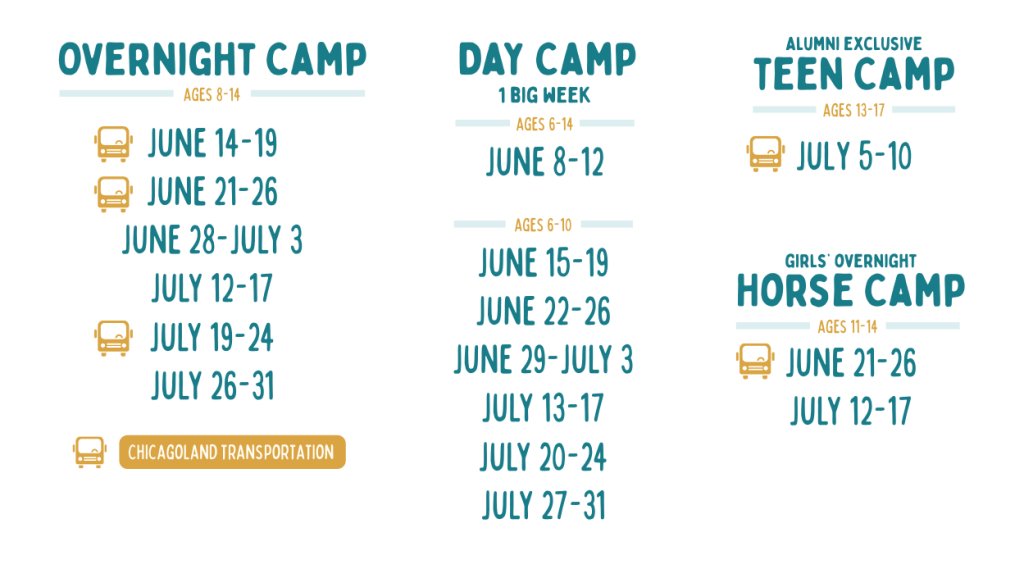 OVERNIGHT CAMP
AGES 8-14

JUNE 14-19
JUNE 21-26
JUNE 28-JULY 3
JULY 12-17
JULY 19-24
JULY 26-31

CHICAGOLAND TRANSPORTATION

DAY CAMP
1 BIG WEEK
AGES 6-14

JUNE 8-12

AGES 6-10

JUNE 15-19
JUNE 22-26
JUNE 29-JULY 3
JULY 13-17
JULY 20-24
JULY 27-31

ALUMNI EXCLUSIVE
TEEN CAMP
AGES 13-17

JULY 5-10

GIRLS' OVERNIGHT
HORSE CAMP
AGES 11-14

JUNE 21-26
JULY 12-17